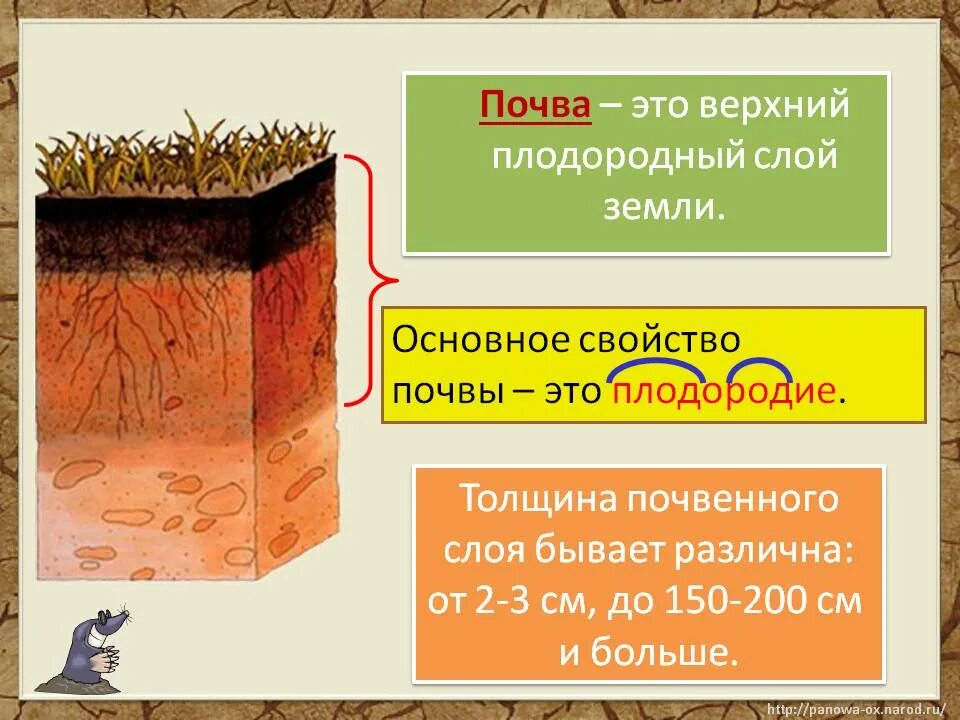 Почва – это верхний плодородный слой земли.

Основное свойство почвы – это плодородие.

Толщина почвенного слоя бывает различна: от 2-3 см, до 150-200 см и больше.

http://panowa-ox.narod.ru/